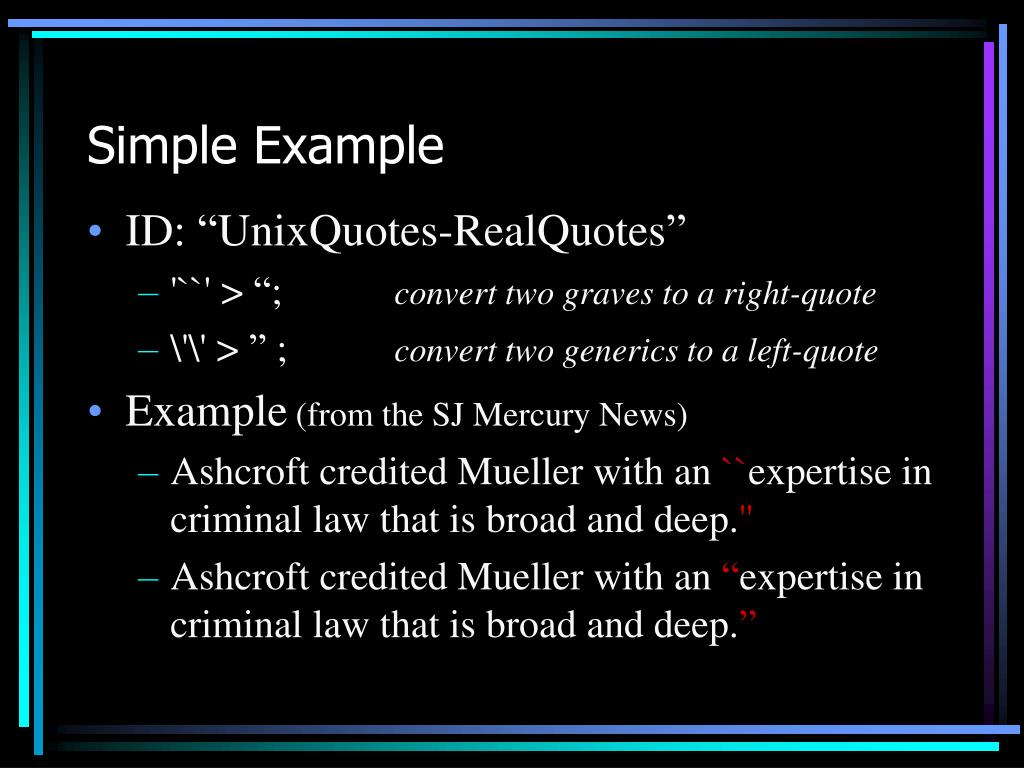 Simple Example

• ID: “UnixQuotes-RealQuotes”
– '``' > “; convert two graves to a right-quote
– \'\' > ” ; convert two generics to a left-quote

• Example (from the SJ Mercury News)
– Ashcroft credited Mueller with an ``expertise in criminal law that is broad and deep."
– Ashcroft credited Mueller with an “expertise in criminal law that is broad and deep.”